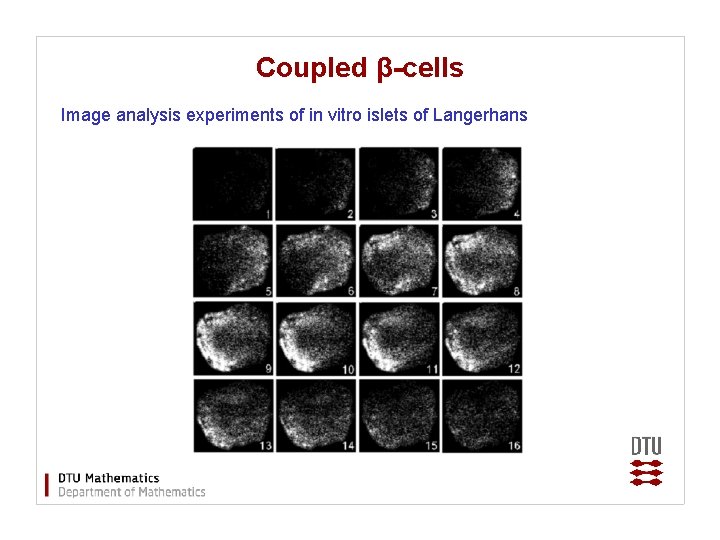 Coupled β-cells

Image analysis experiments of in vitro islets of Langerhans

1 2 3 4
5 6 7 8
9 10 11 12
13 14 15 16

DTU

DTU Mathematics
Department of Mathematics